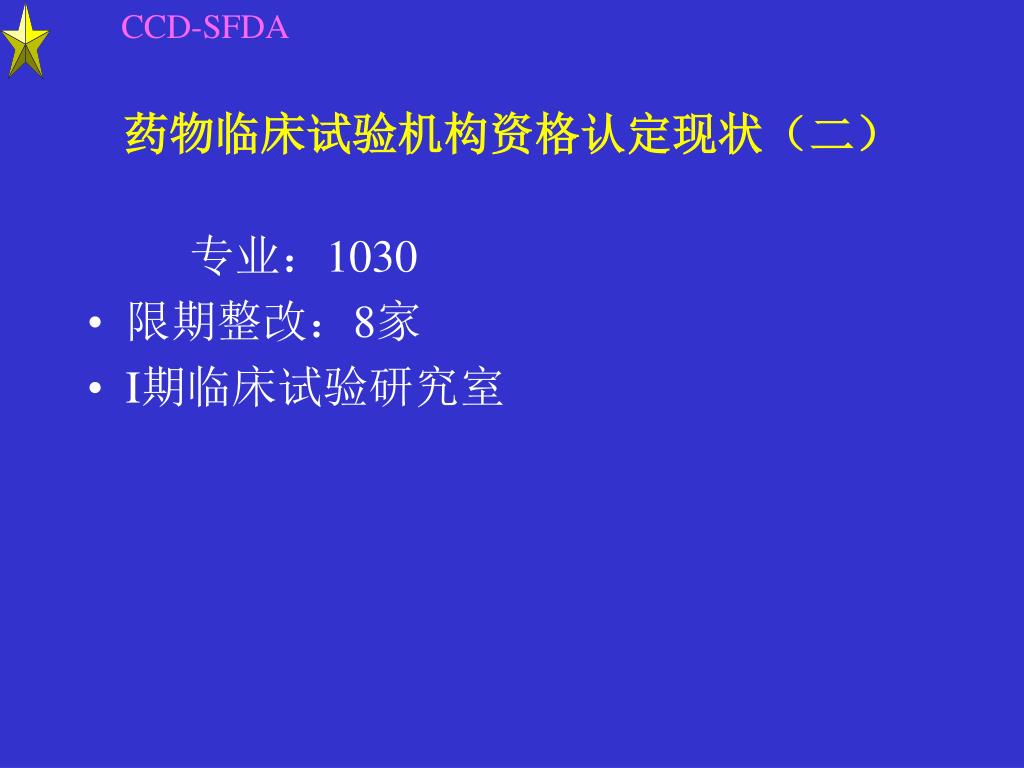 CCD-SFDA

药物临床试验机构资格认定现状（二）

专业：1030

• 限期整改：8家
• I期临床试验研究室